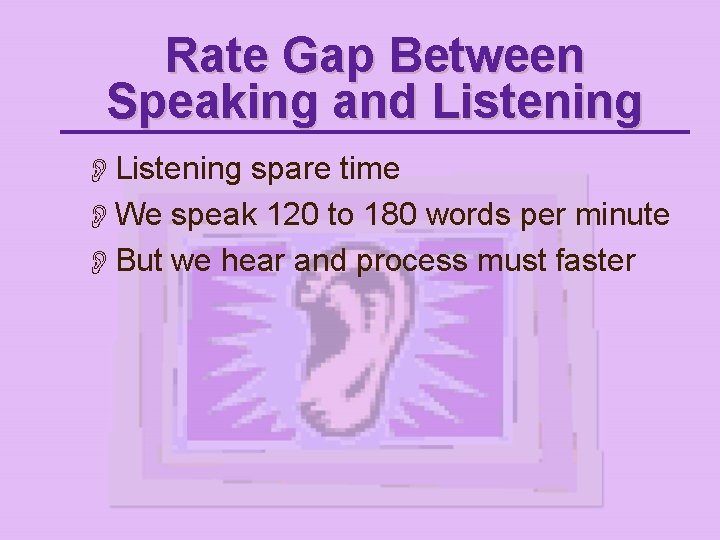 Rate Gap Between Speaking and Listening

Listening spare time

We speak 120 to 180 words per minute

But we hear and process must faster